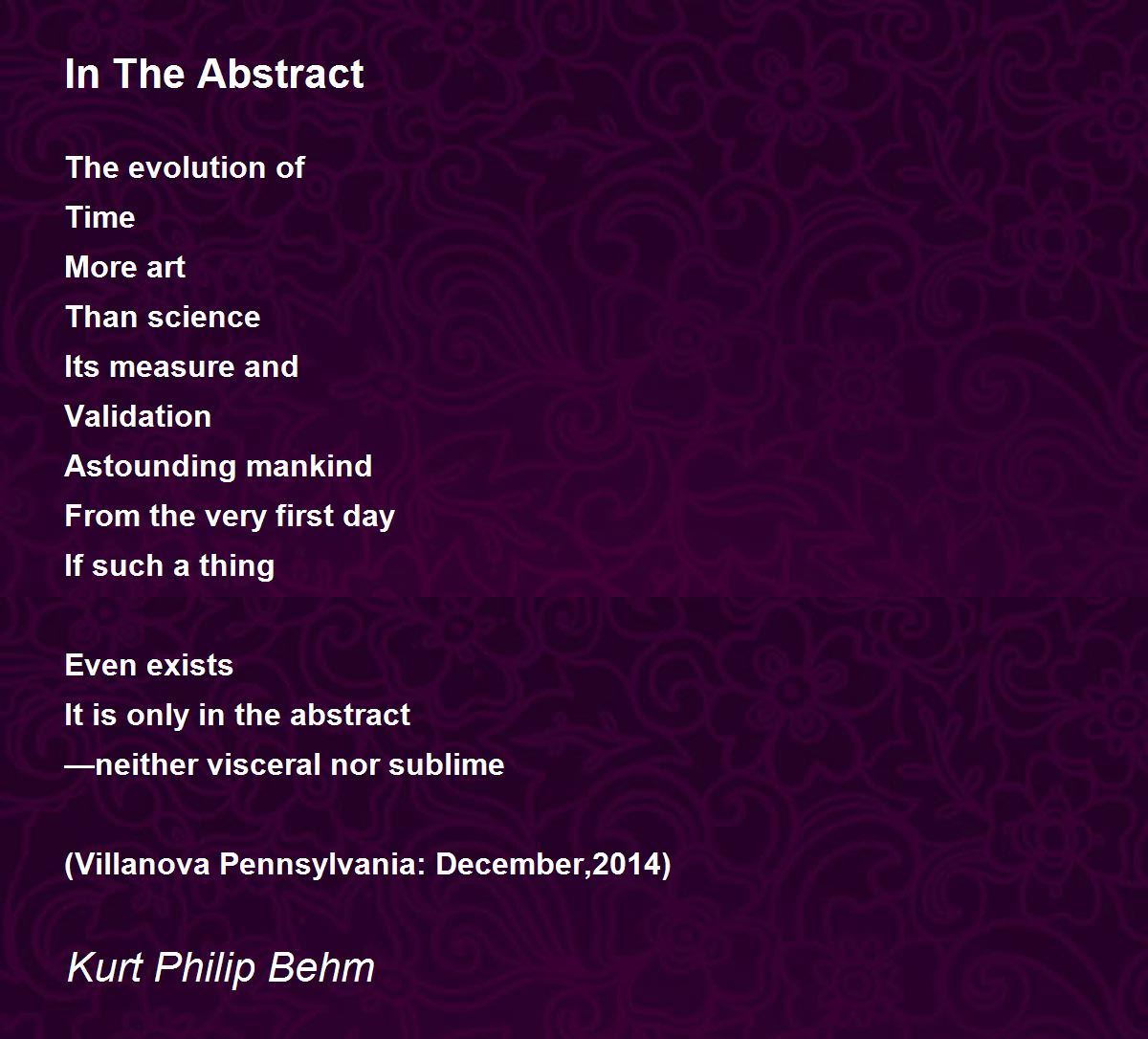 In The Abstract

The evolution of
Time
More art
Than science
Its measure and
Validation
Astounding mankind
From the very first day
If such a thing

Even exists
It is only in the abstract
—neither visceral nor sublime

(Villanova Pennsylvania: December,2014)

Kurt Philip Behm